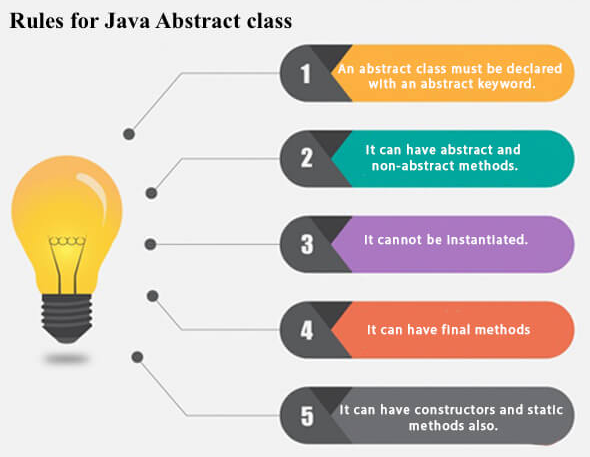 Rules for Java Abstract class

1 An abstract class must be declared with an abstract keyword.

2 It can have abstract and non-abstract methods.

3 It cannot be instantiated.

4 It can have final methods

5 It can have constructors and static methods also.